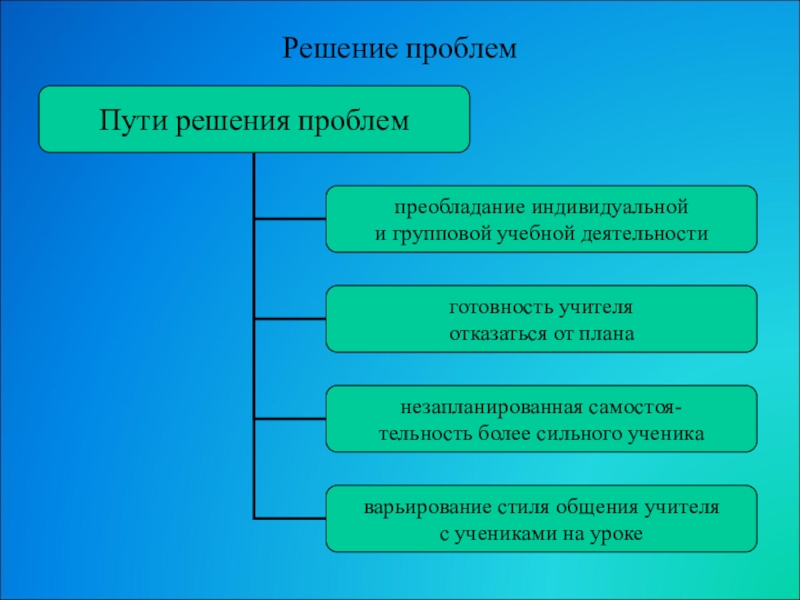 Решение проблем

Пути решения проблем

преобладание индивидуальной и групповой учебной деятельности

готовность учителя отказаться от плана

незапланированная самостоятельность более сильного ученика

варьирование стиля общения учителя с учениками на уроке